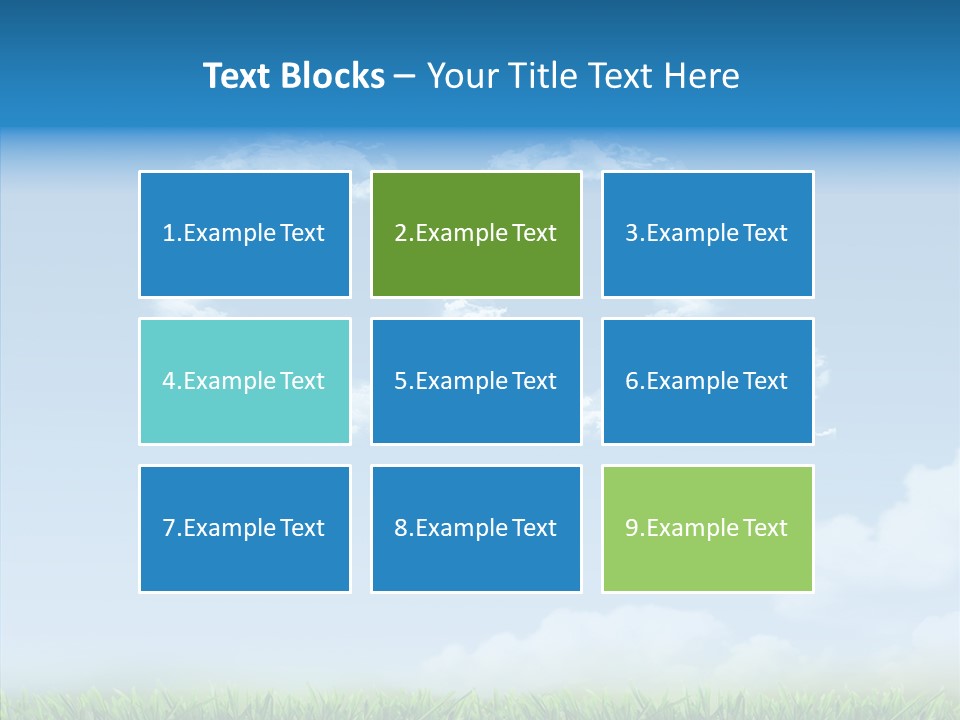 Text Blocks – Your Title Text Here

1.Example Text

2.Example Text

3.Example Text

4.Example Text

5.Example Text

6.Example Text

7.Example Text

8.Example Text

9.Example Text